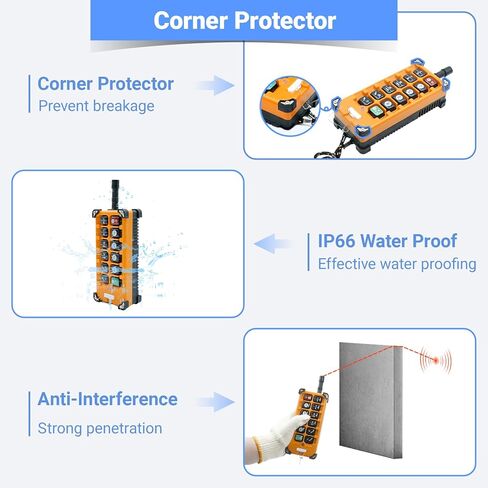 Corner Protector

Corner Protector
Prevent breakage

IP66 Water Proof
Effective water proofing

Anti-Interference
Strong penetration